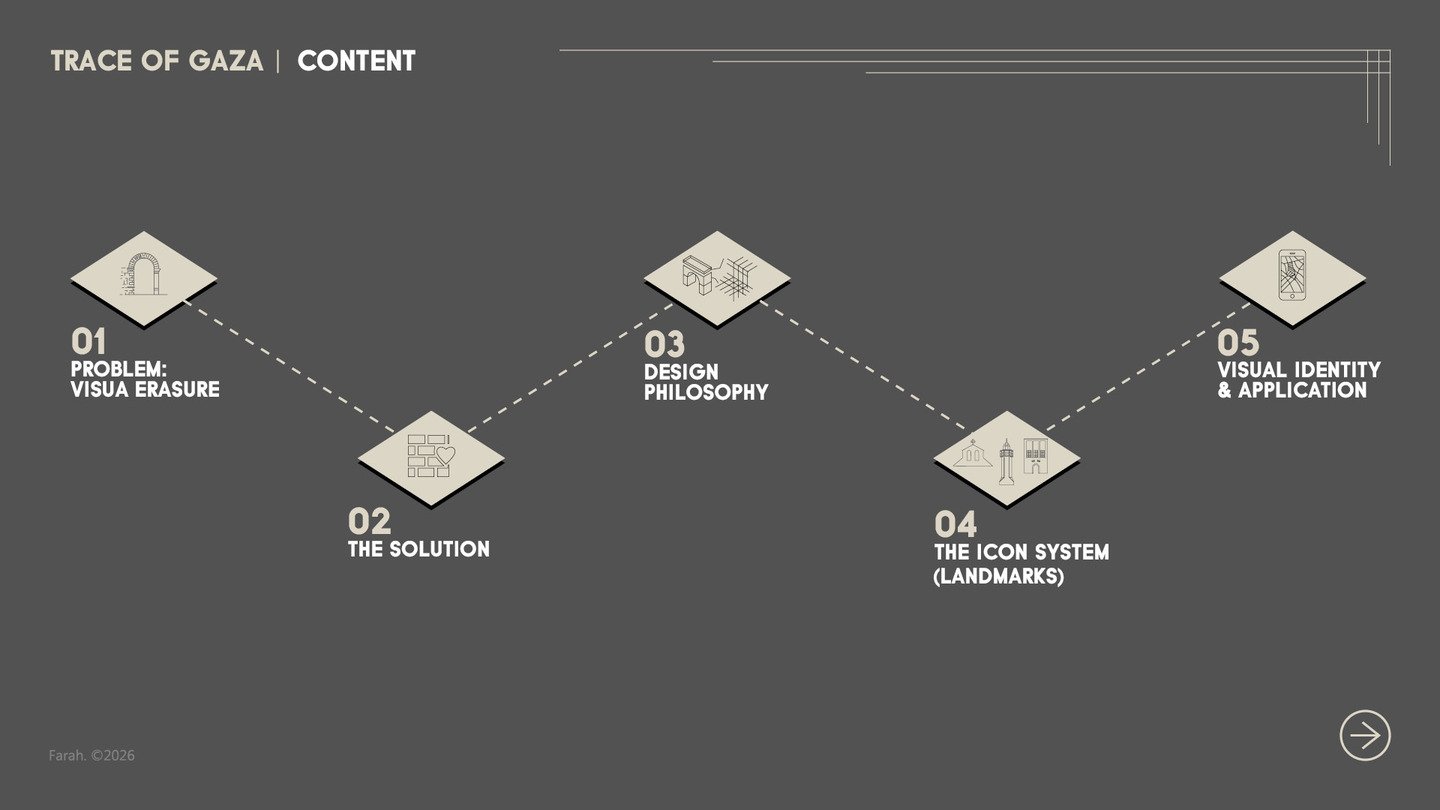 TRACE OF GAZA | CONTENT

01
PROBLEM:
VISUA ERASURE

02
THE SOLUTION

03
DESIGN
PHILOSOPHY

04
THE ICON SYSTEM
(LANDMARKS)

05
VISUAL IDENTITY
& APPLICATION

Farah. ©2026